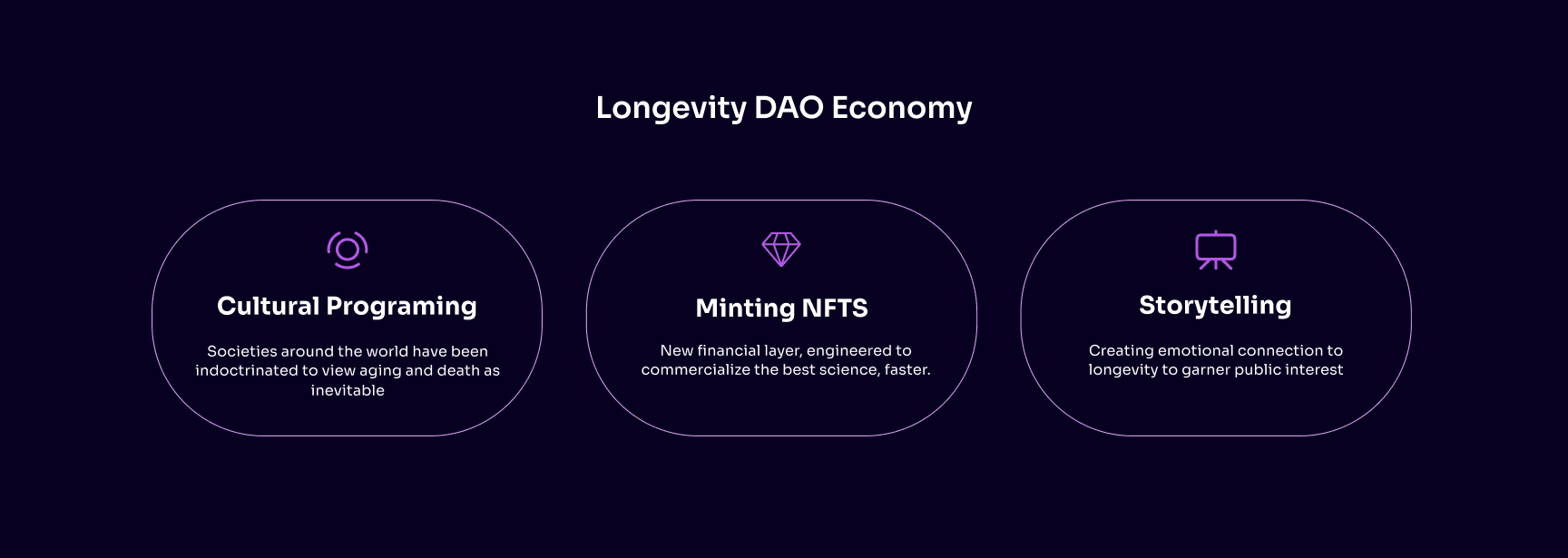 Longevity DAO Economy

Cultural Programing

Societies around the world have been indoctrinated to view aging and death as inevitable

Minting NFTS

New financial layer, engineered to commercialize the best science, faster.

Storytelling

Creating emotional connection to longevity to garner public interest